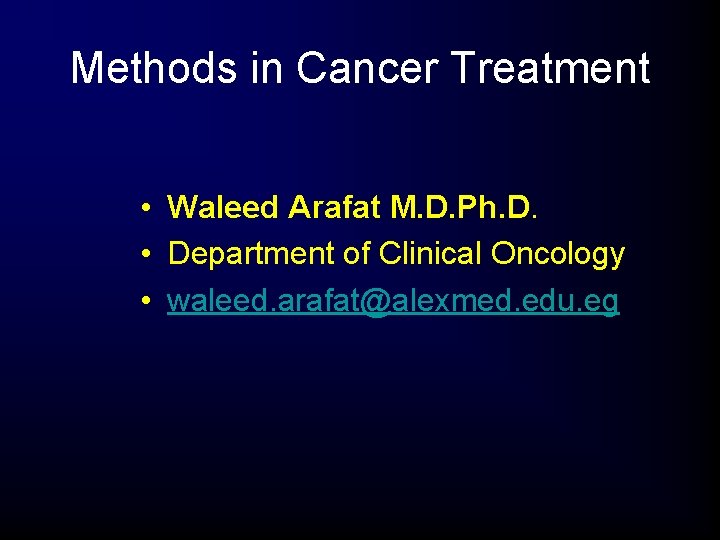 Methods in Cancer Treatment

• Waleed Arafat M.D.Ph.D.
• Department of Clinical Oncology
• waleed.arafat@alexmed.edu.eg